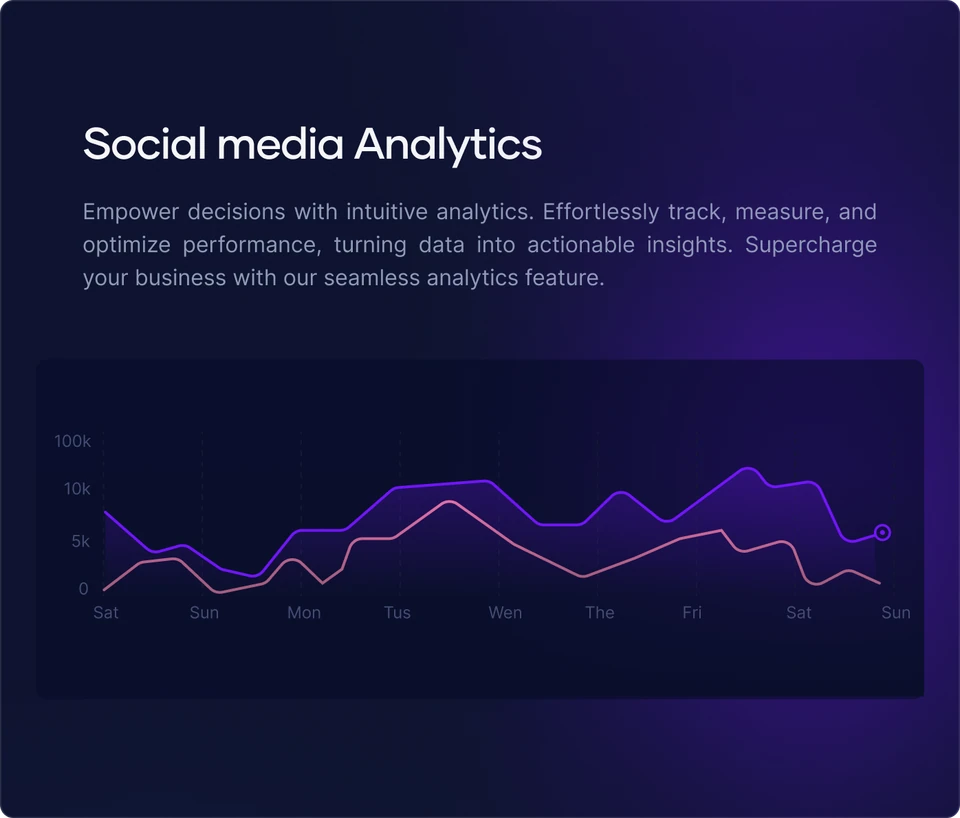 Social media Analytics

Empower decisions with intuitive analytics. Effortlessly track, measure, and optimize performance, turning data into actionable insights. Supercharge your business with our seamless analytics feature.

100k
10k
5k
0
Sat
Sun
Mon
Tus
Wen
The
Fri
Sat
Sun